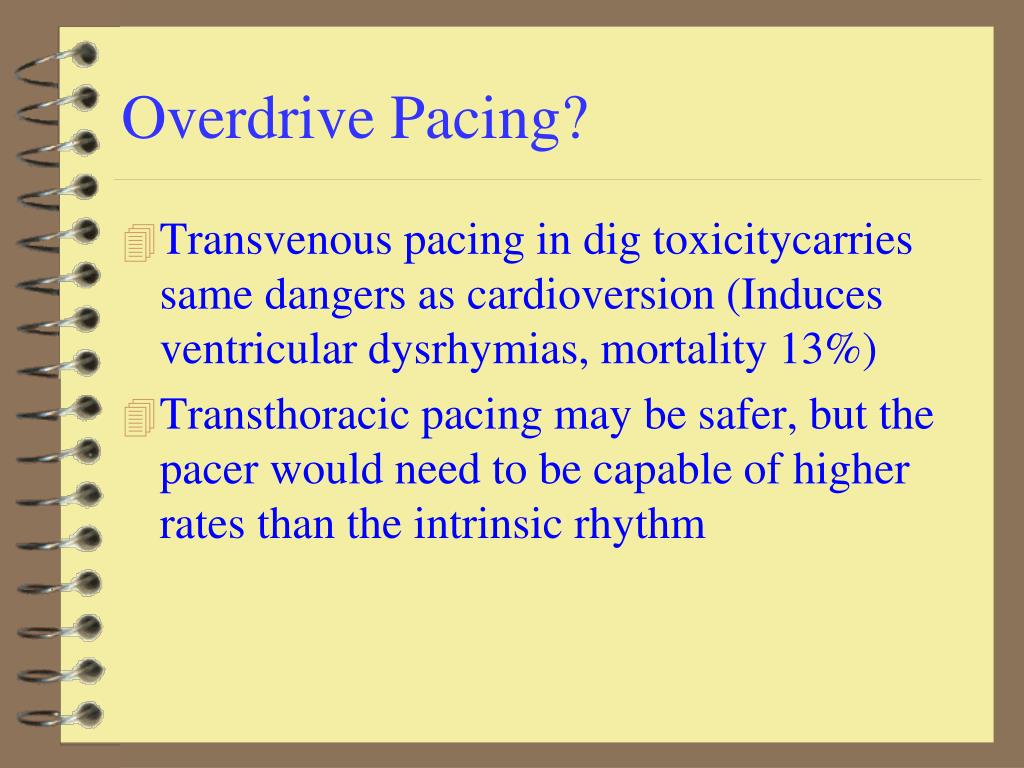 Overdrive Pacing?

Transvenous pacing in dig toxicitycarries same dangers as cardioversion (Induces ventricular dysrhymias, mortality 13%)

Transthoracic pacing may be safer, but the pacer would need to be capable of higher rates than the intrinsic rhythm